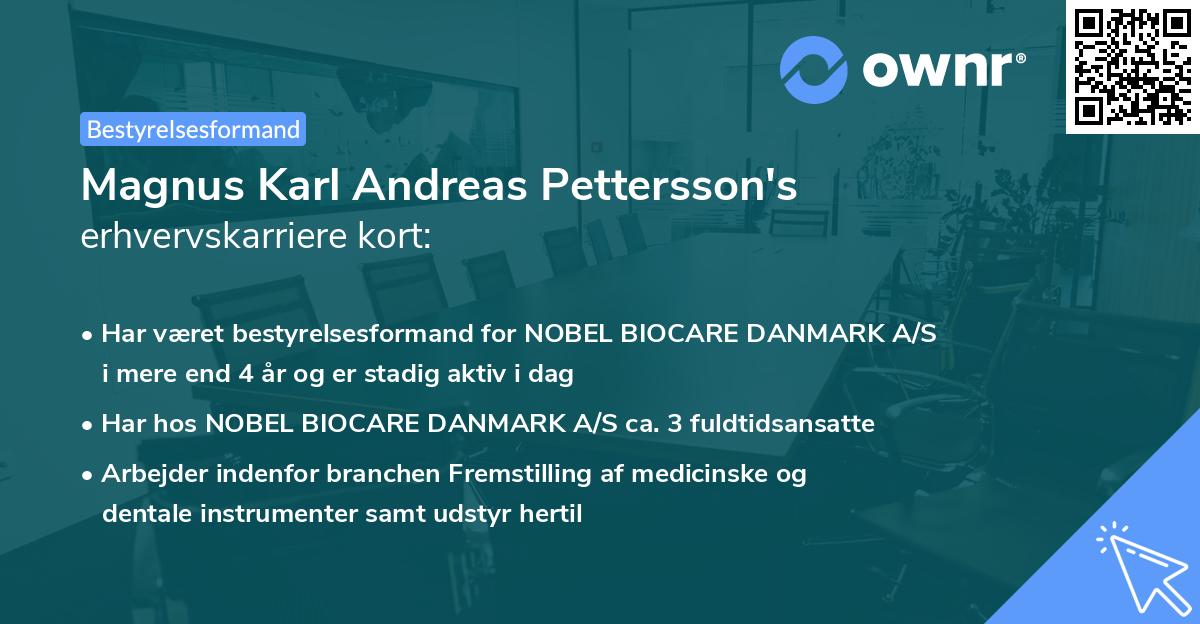 ownr®

Bestyrelsesformand

Magnus Karl Andreas Pettersson's
erhvervskarriere kort:

• Har været bestyrelsesformand for NOBEL BIOCARE DANMARK A/S i mere end 4 år og er stadig aktiv i dag

• Har hos NOBEL BIOCARE DANMARK A/S ca. 3 fuldtidsansatte

• Arbejder indenfor branchen Fremstilling af medicinske og dentale instrumenter samt udstyr hertil